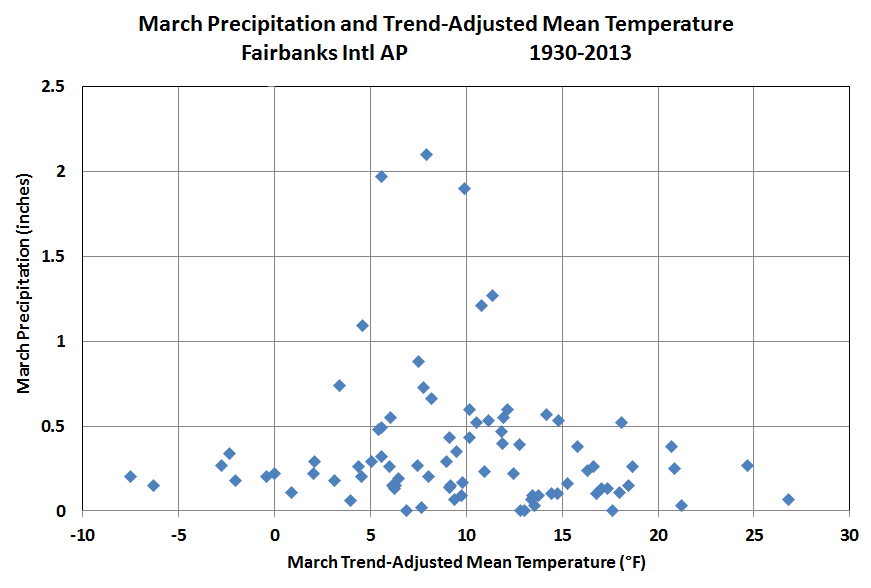 March Precipitation and Trend-Adjusted Mean Temperature
Fairbanks Intl AP 1930-2013

March Precipitation (inches)

2.5
2
1.5
1
0.5
0

-10 -5 0 5 10 15 20 25 30

March Trend-Adjusted Mean Temperature (°F)